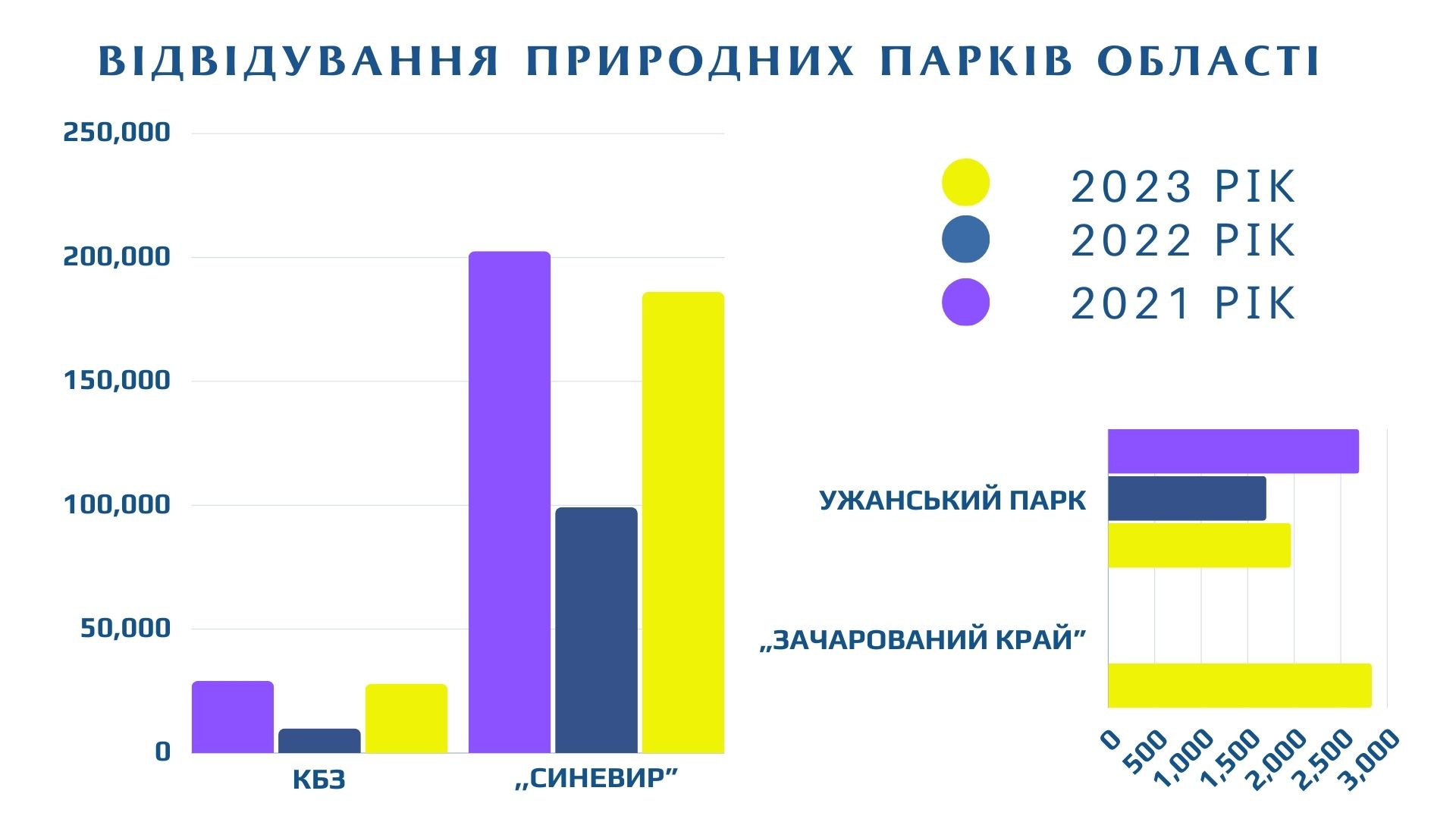 ВІДВІДУВАННЯ ПРИРОДНИХ ПАРКІВ ОБЛАСТІ

250,000
200,000
150,000
100,000
50,000
0

КБЗ
„СИНЕВИР”

2023 РІК
2022 РІК
2021 РІК

УЖАНСЬКИЙ ПАРК
„ЗАЧАРОВАНИЙ КРАЙ”

0
500
1,000
1,500
2,000
2,500
3,000